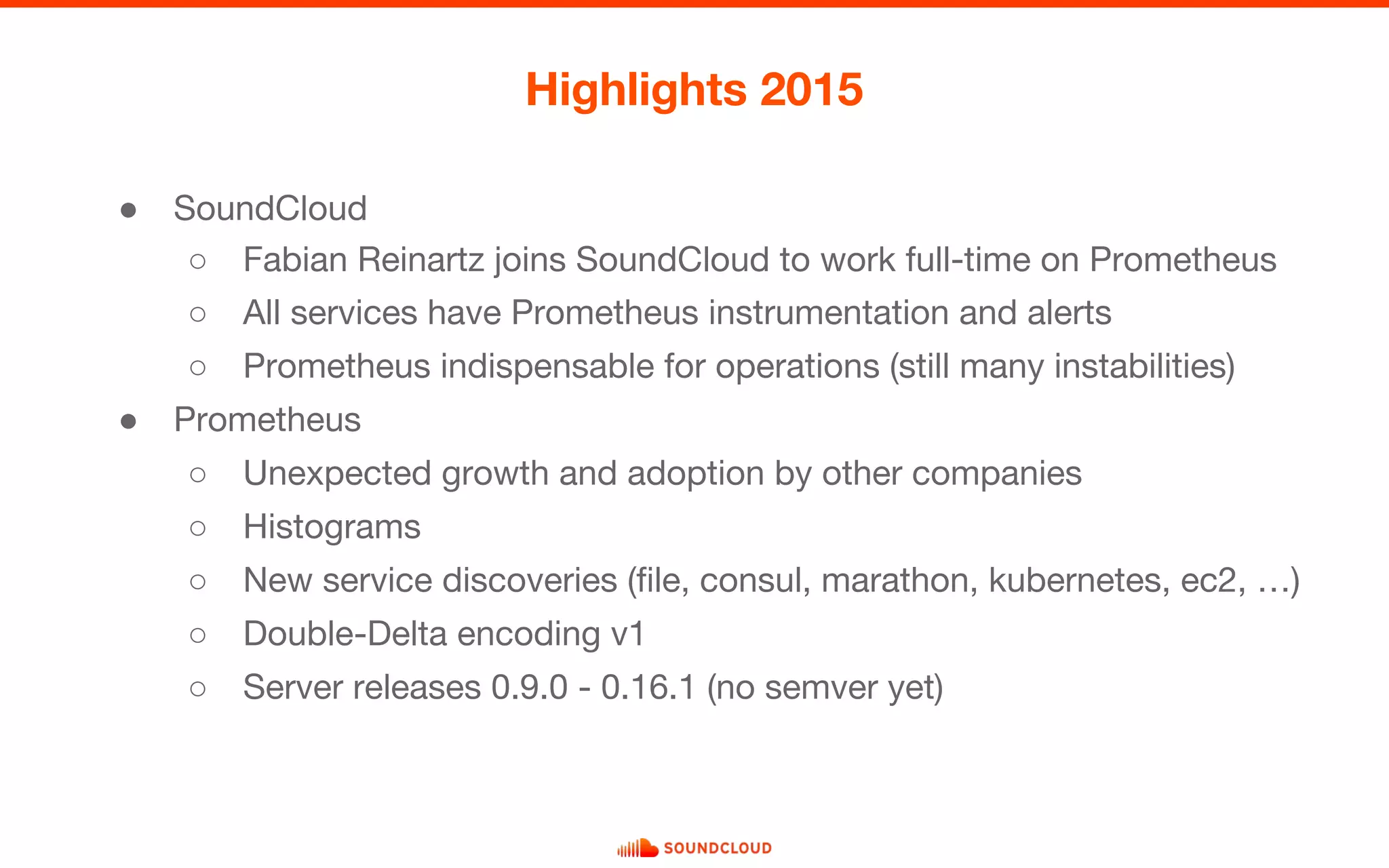 Highlights 2015

● SoundCloud
  ○ Fabian Reinartz joins SoundCloud to work full-time on Prometheus
  ○ All services have Prometheus instrumentation and alerts
  ○ Prometheus indispensable for operations (still many instabilities)
● Prometheus
  ○ Unexpected growth and adoption by other companies
  ○ Histograms
  ○ New service discoveries (file, consul, marathon, kubernetes, ec2, …)
  ○ Double-Delta encoding v1
  ○ Server releases 0.9.0 - 0.16.1 (no semver yet)

SOUNDCLOUD